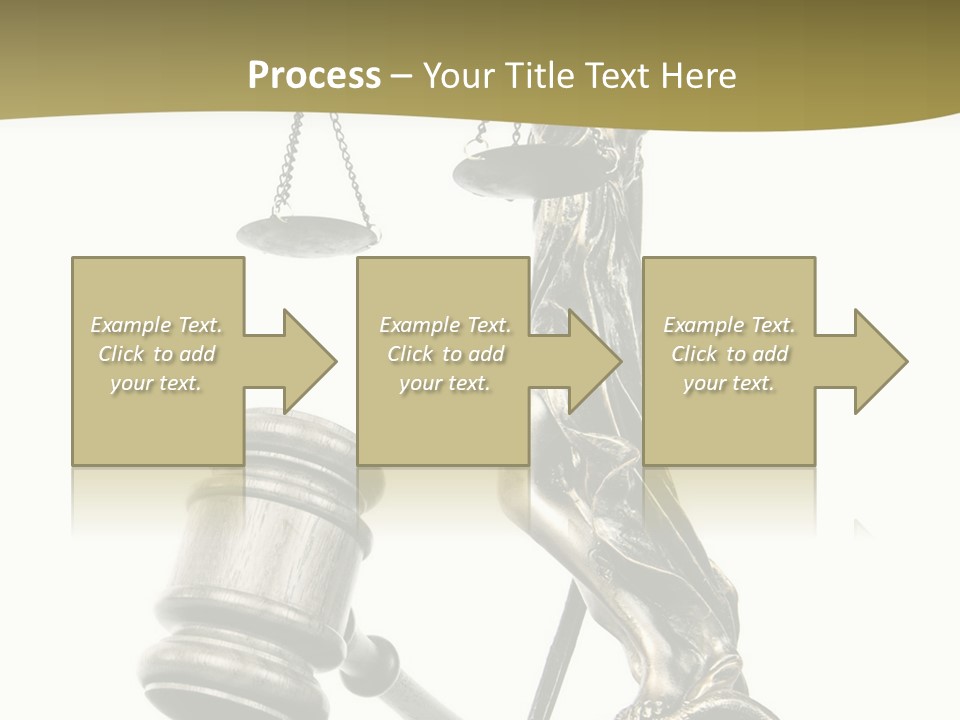 Process – Your Title Text Here

Example Text. Click to add your text.

Example Text. Click to add your text.

Example Text. Click to add your text.